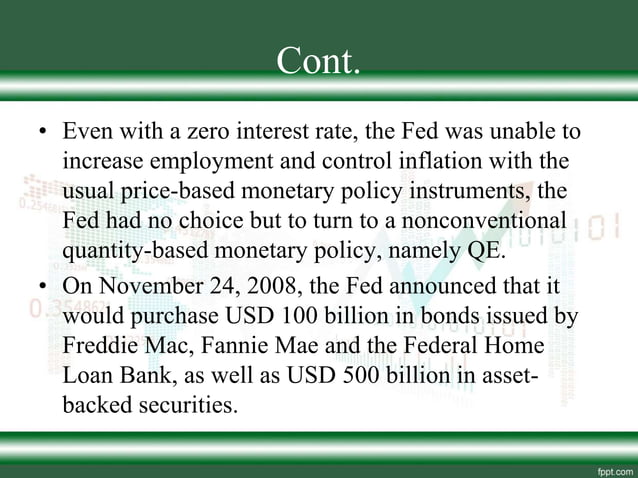 Cont.

• Even with a zero interest rate, the Fed was unable to increase employment and control inflation with the usual price-based monetary policy instruments, the Fed had no choice but to turn to a nonconventional quantity-based monetary policy, namely QE.

• On November 24, 2008, the Fed announced that it would purchase USD 100 billion in bonds issued by Freddie Mac, Fannie Mae and the Federal Home Loan Bank, as well as USD 500 billion in asset-backed securities.

fppt.com